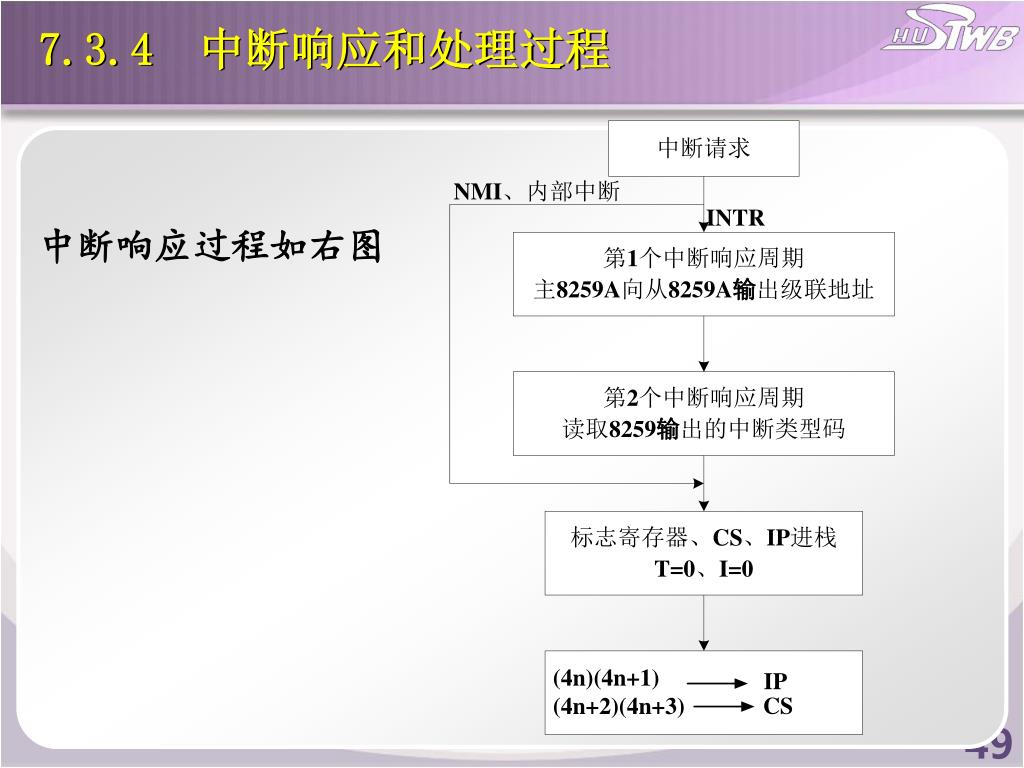 7.3.4　中断响应和处理过程

HUSTWB

中断响应过程如右图

中断请求

NMI、内部中断

INTR

第1个中断响应周期
主8259A向从8259A输出级联地址

第2个中断响应周期
读取8259输出的中断类型码

标志寄存器、CS、IP进栈
T=0、I=0

(4n)(4n+1) → IP
(4n+2)(4n+3) → CS

49